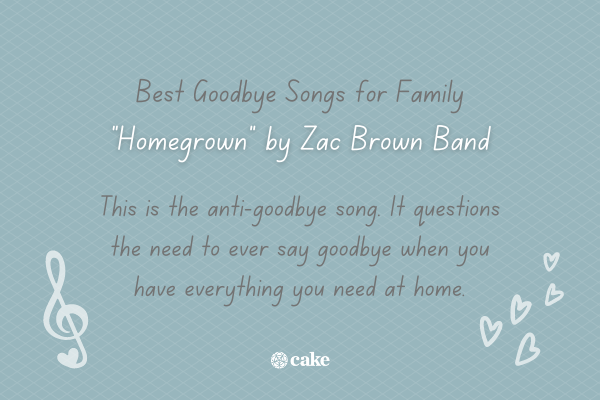 Best Goodbye Songs for Family
"Homegrown" by Zac Brown Band

This is the anti-goodbye song. It questions the need to ever say goodbye when you have everything you need at home.

cake